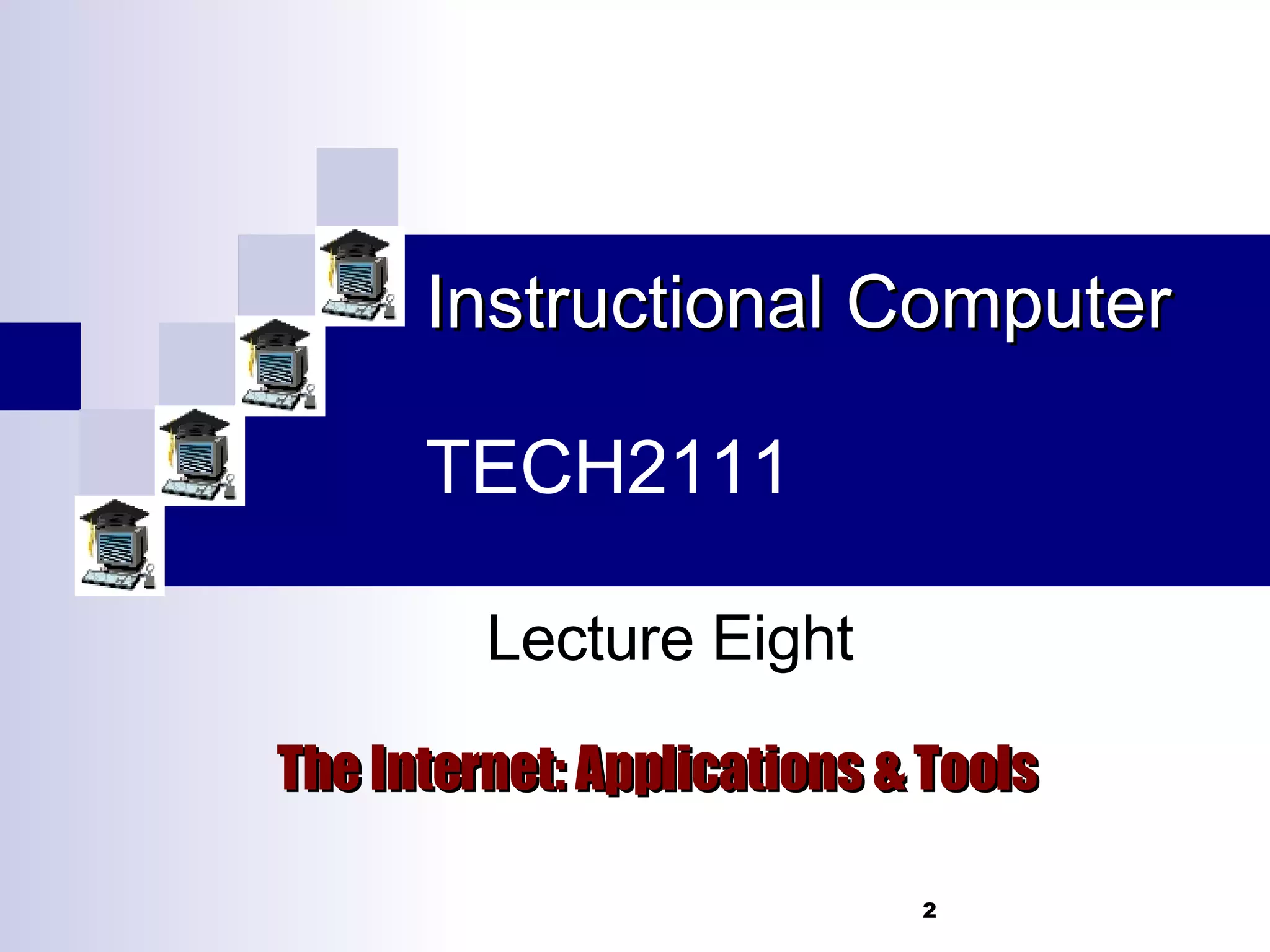 Instructional Computer

TECH2111

Lecture Eight

The Internet: Applications & Tools

2